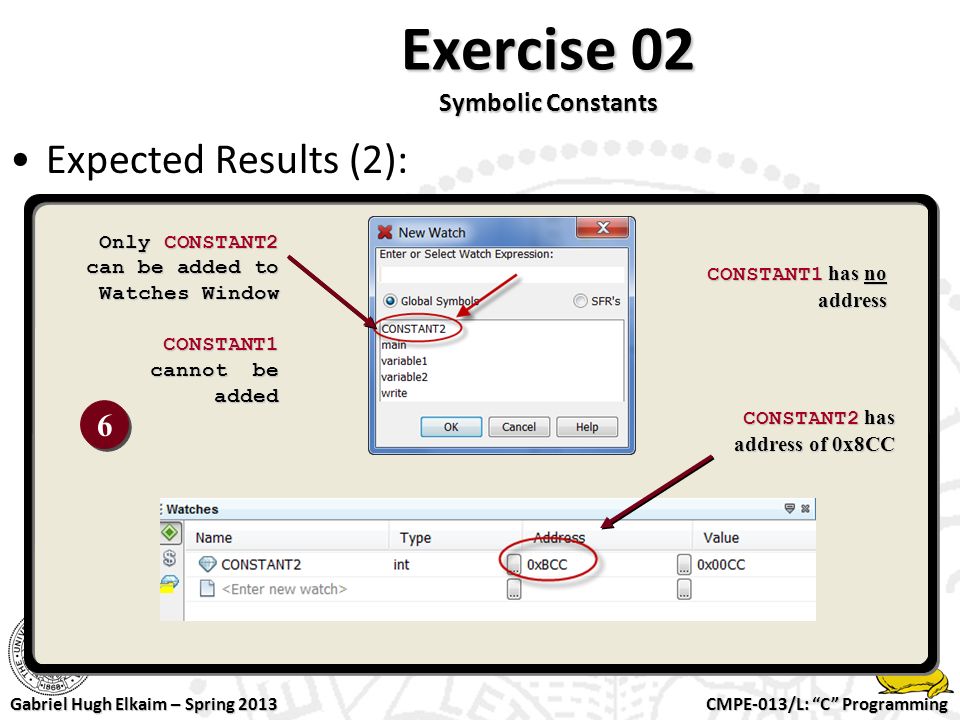 Exercise 02
Symbolic Constants

• Expected Results (2):

Only CONSTANT2 can be added to Watches Window

CONSTANT1 cannot be added

6

New Watch
Enter or Select Watch Expression:
Global Symbols
SFR's
CONSTANT2
main
variable1
variable2
write
OK
Cancel
Help

CONSTANT1 has no address

CONSTANT2 has address of 0x8CC

Watches

| Name | Type | Address | Value |
|---|---|---|---|
| CONSTANT2 | int | 0xBCC | 0x00CC |
| <Enter new watch> | | | |

Gabriel Hugh Elkaim – Spring 2013
CMPE-013/L: "C" Programming